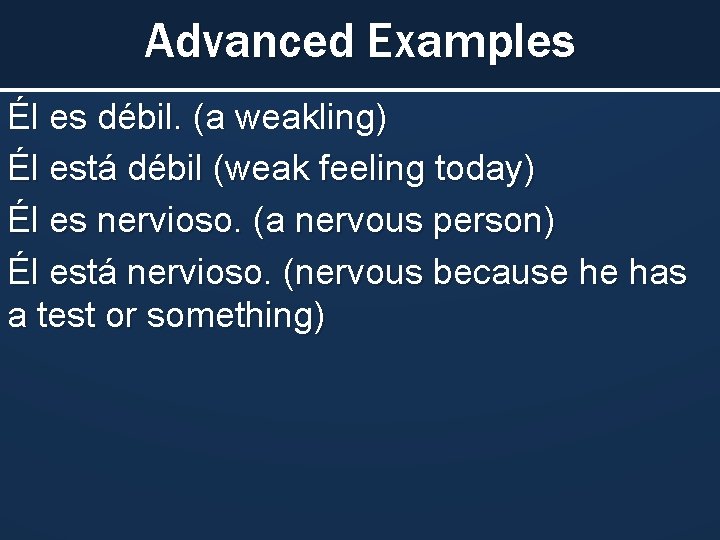 Advanced Examples

Él es débil. (a weakling)

Él está débil (weak feeling today)

Él es nervioso. (a nervous person)

Él está nervioso. (nervous because he has a test or something)